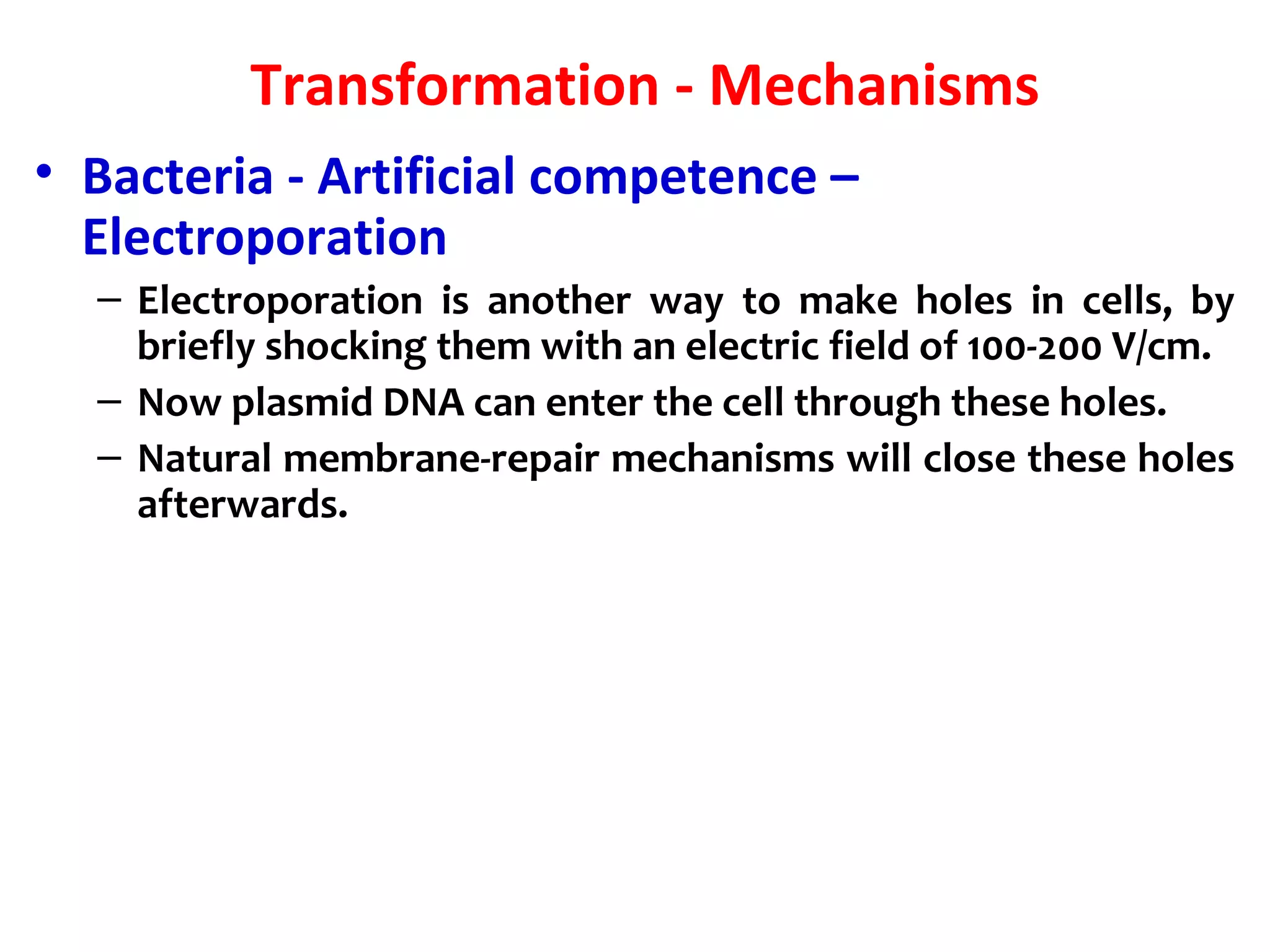 Transformation - Mechanisms

• Bacteria - Artificial competence – Electroporation

– Electroporation is another way to make holes in cells, by briefly shocking them with an electric field of 100-200 V/cm.

– Now plasmid DNA can enter the cell through these holes.

– Natural membrane-repair mechanisms will close these holes afterwards.